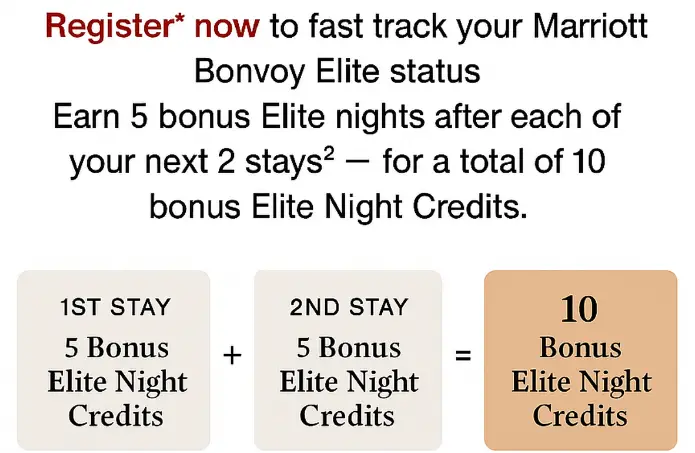 Register* now to fast track your Marriott Bonvoy Elite status
Earn 5 bonus Elite nights after each of your next 2 stays$^2$ — for a total of 10 bonus Elite Night Credits.

1ST STAY
5 Bonus Elite Night Credits

+

2ND STAY
5 Bonus Elite Night Credits

=

10
Bonus Elite Night Credits